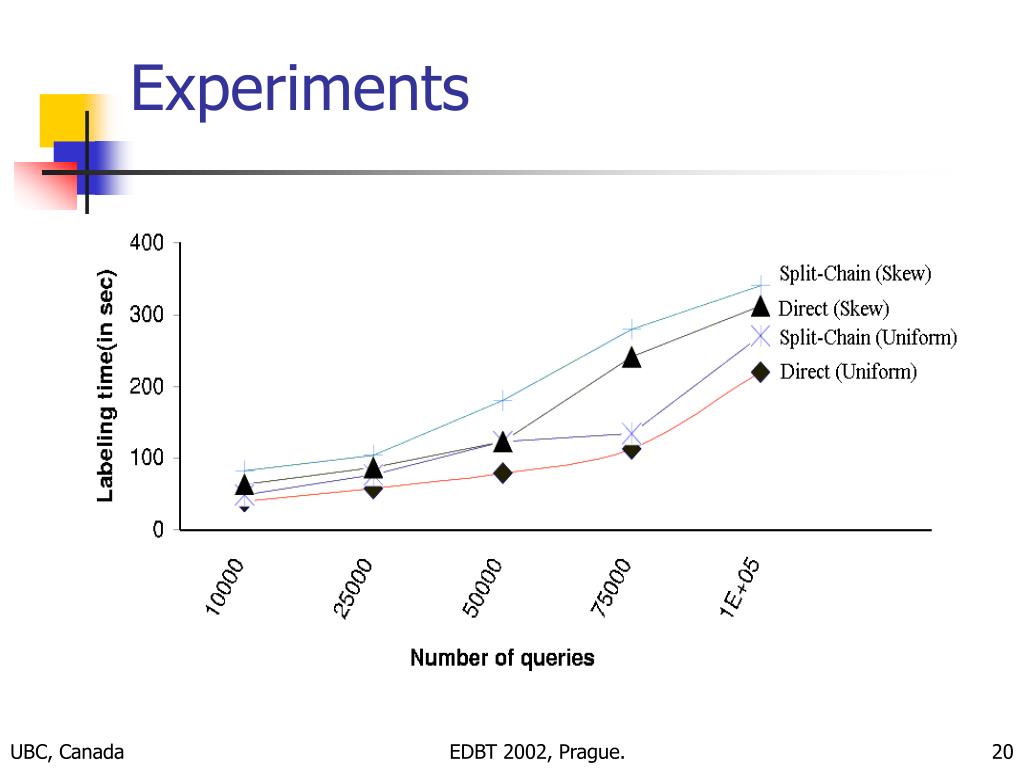 Experiments

Labeling time(in sec)

400
300
200
100
0

Split-Chain (Skew)
Direct (Skew)
Split-Chain (Uniform)
Direct (Uniform)

10000
25000
50000
75000
1E+05

Number of queries

UBC, Canada

EDBT 2002, Prague.

20